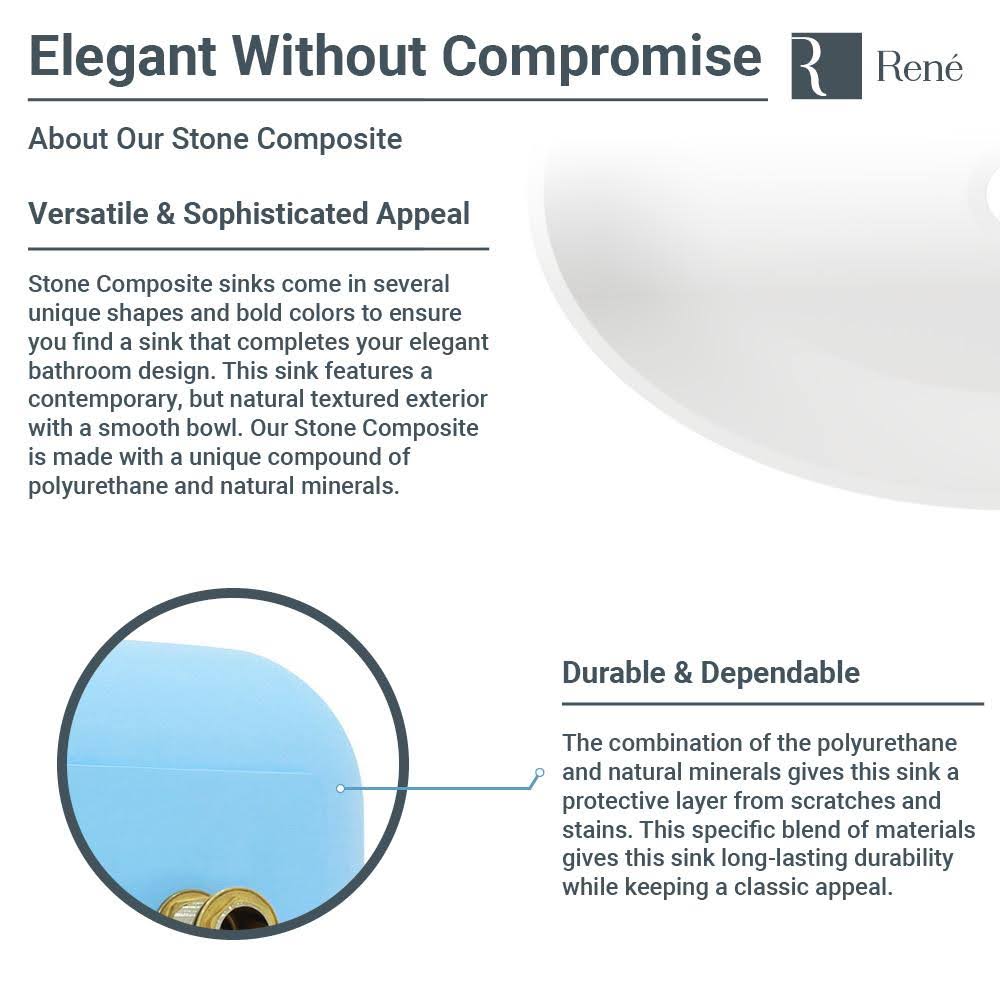 Elegant Without Compromise

R René

About Our Stone Composite

Versatile & Sophisticated Appeal

Stone Composite sinks come in several unique shapes and bold colors to ensure you find a sink that completes your elegant bathroom design. This sink features a contemporary, but natural textured exterior with a smooth bowl. Our Stone Composite is made with a unique compound of polyurethane and natural minerals.

Durable & Dependable

The combination of the polyurethane and natural minerals gives this sink a protective layer from scratches and stains. This specific blend of materials gives this sink long-lasting durability while keeping a classic appeal.